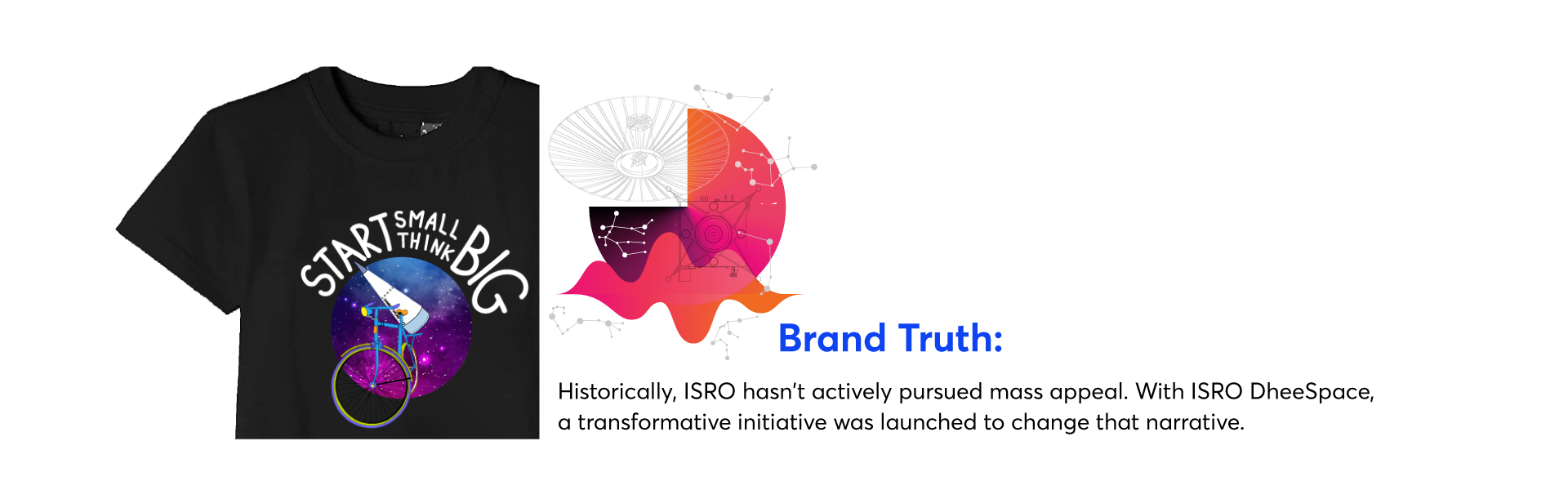 START SMALL THINK BIG

Brand Truth:

Historically, ISRO hasn't actively pursued mass appeal. With ISRO DheeSpace, a transformative initiative was launched to change that narrative.